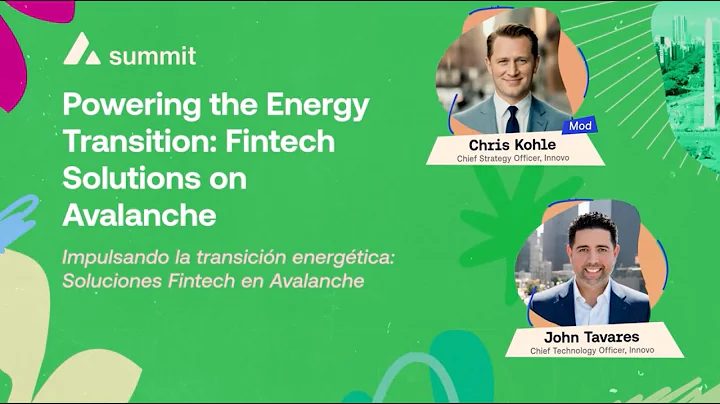 summit

Powering the Energy Transition: Fintech Solutions on Avalanche

Impulsando la transición energética: Soluciones Fintech en Avalanche

Mod

Chris Kohle
Chief Strategy Officer, Innovo

John Tavares
Chief Technology Officer, Innovo